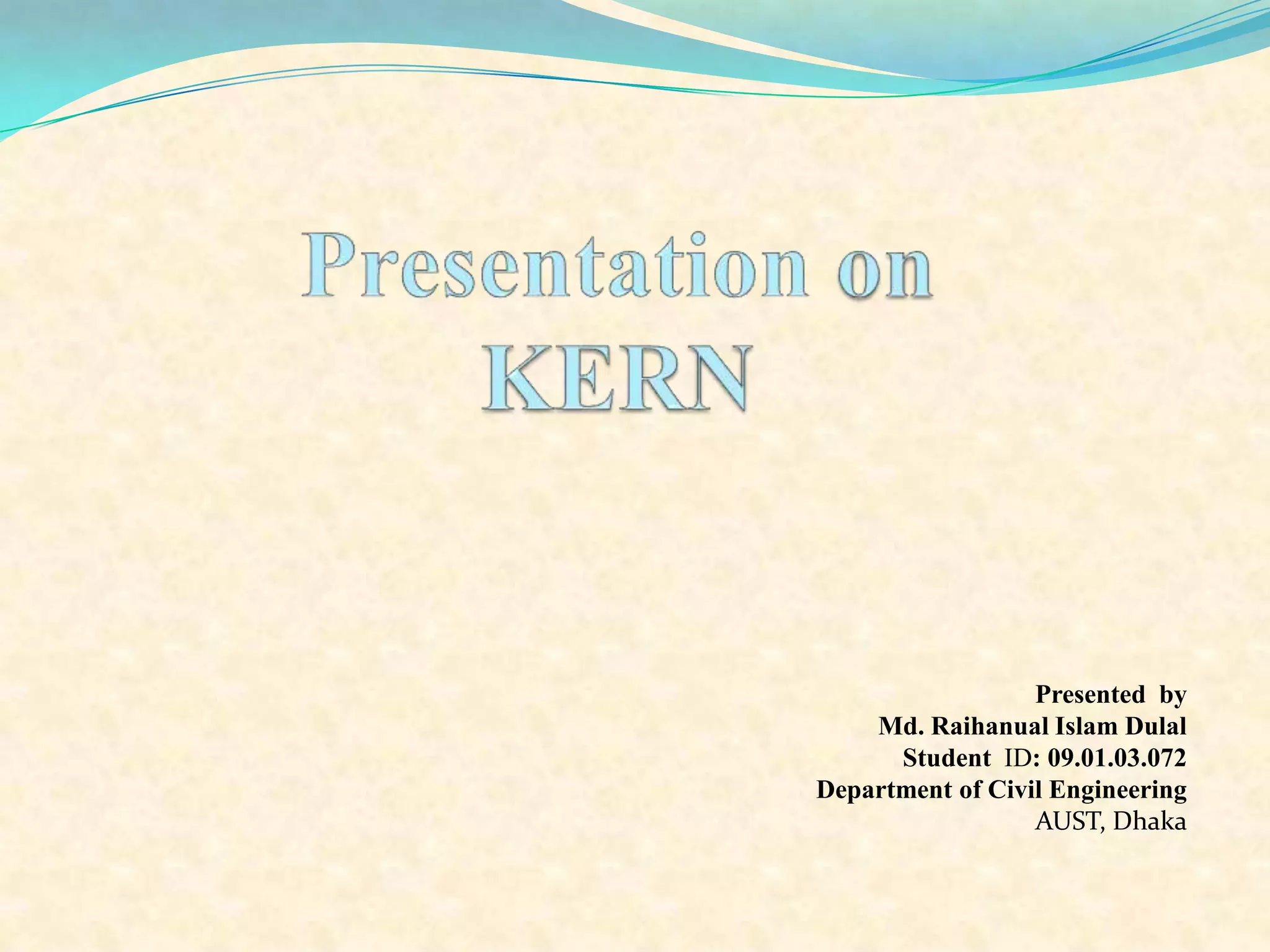 Presentation on KERN

Presented by
Md. Raihanual Islam Dulal
Student ID: 09.01.03.072
Department of Civil Engineering
AUST, Dhaka